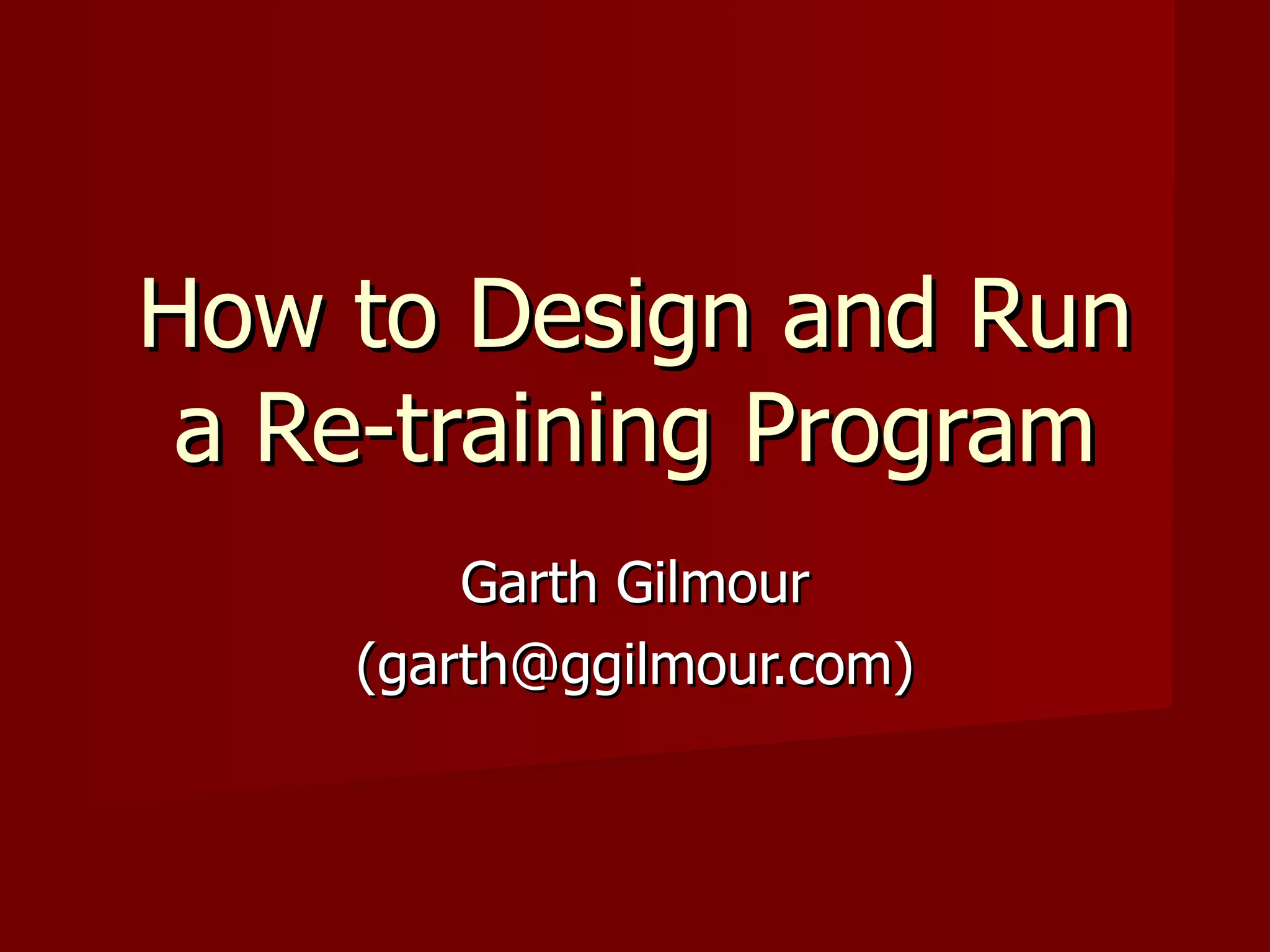 How to Design and Run a Re-training Program

Garth Gilmour
(garth@ggilmour.com)